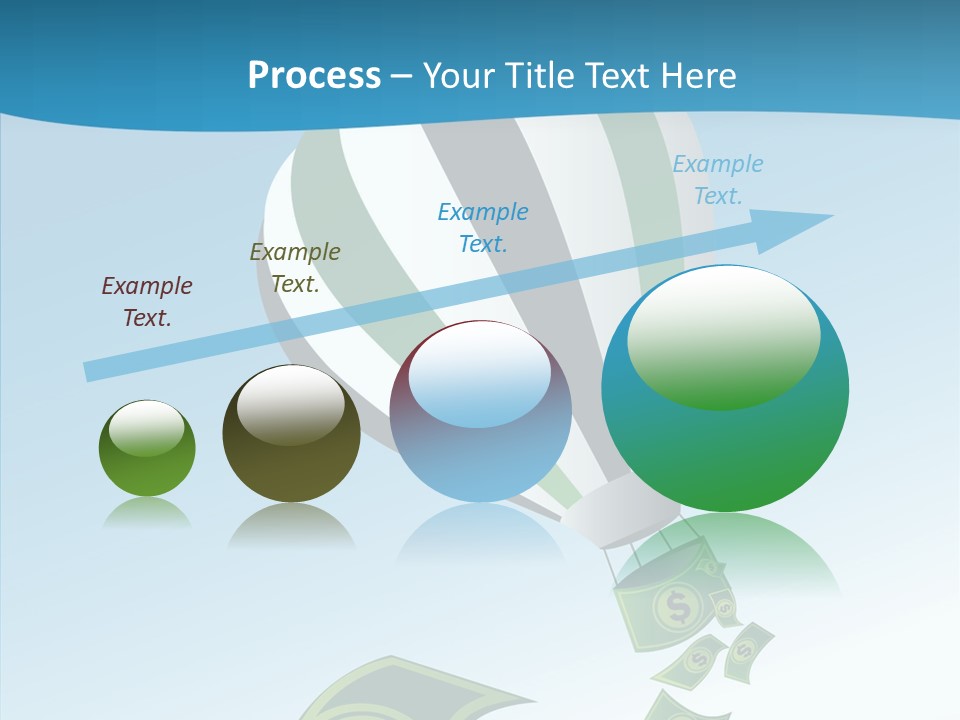 Process – Your Title Text Here

Example Text.

Example Text.

Example Text.

Example Text.